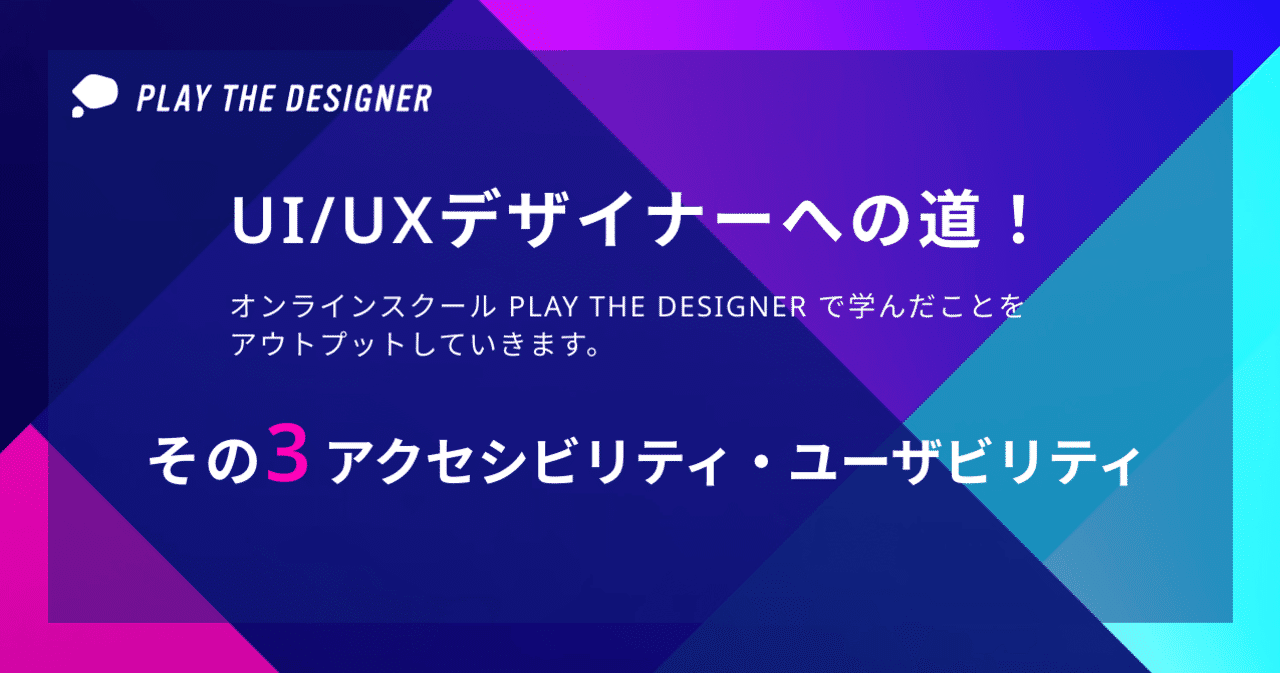 PLAY THE DESIGNER

UI/UXデザイナーへの道！

オンラインスクール PLAY THE DESIGNER で学んだことをアウトプットしていきます。

その3 アクセシビリティ・ユーザビリティ